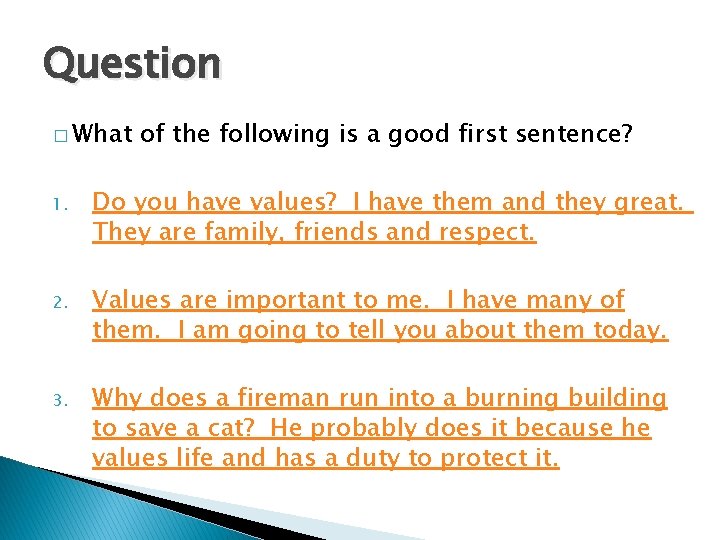 Question

□ What of the following is a good first sentence?

1. Do you have values? I have them and they great. They are family, friends and respect.

2. Values are important to me. I have many of them. I am going to tell you about them today.

3. Why does a fireman run into a burning building to save a cat? He probably does it because he values life and has a duty to protect it.